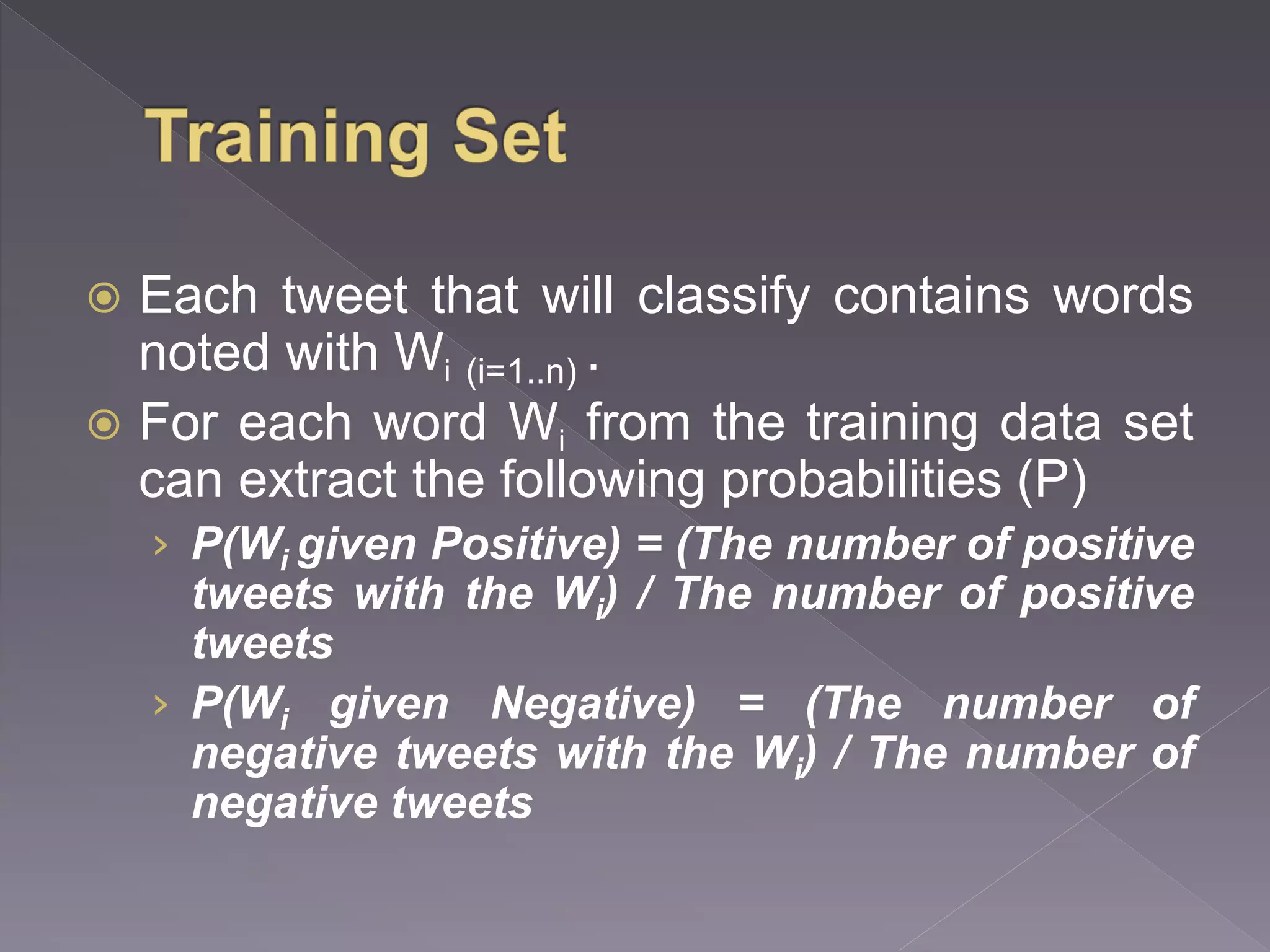 Training Set

Each tweet that will classify contains words noted with $W_{i\ (i=1..n)}$.

For each word $W_i$ from the training data set can extract the following probabilities (P)

› P($W_i$ given Positive) = (The number of positive tweets with the $W_i$) / The number of positive tweets

› P($W_i$ given Negative) = (The number of negative tweets with the $W_i$) / The number of negative tweets